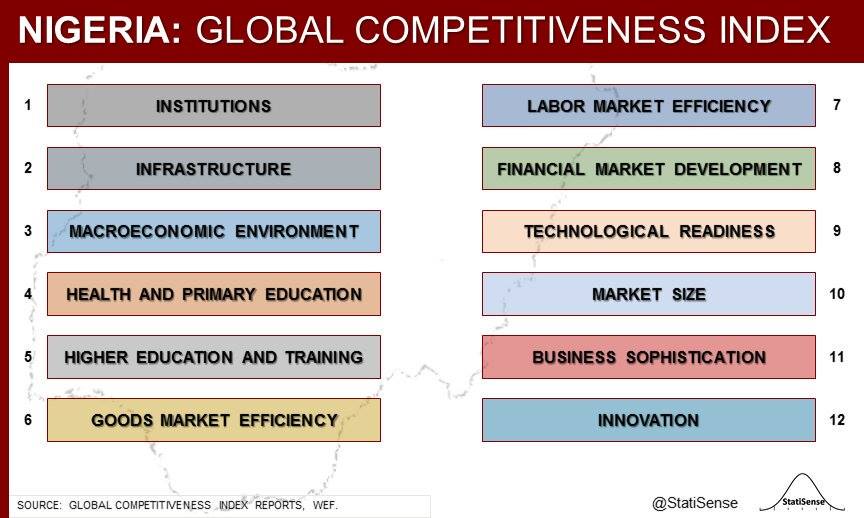 NIGERIA: GLOBAL COMPETITIVENESS INDEX

1 INSTITUTIONS

2 INFRASTRUCTURE

3 MACROECONOMIC ENVIRONMENT

4 HEALTH AND PRIMARY EDUCATION

5 HIGHER EDUCATION AND TRAINING

6 GOODS MARKET EFFICIENCY

LABOR MARKET EFFICIENCY 7

FINANCIAL MARKET DEVELOPMENT 8

TECHNOLOGICAL READINESS 9

MARKET SIZE 10

BUSINESS SOPHISTICATION 11

INNOVATION 12

SOURCE: GLOBAL COMPETITIVENESS INDEX REPORTS, WEF.

@StatiSense

StatiSense